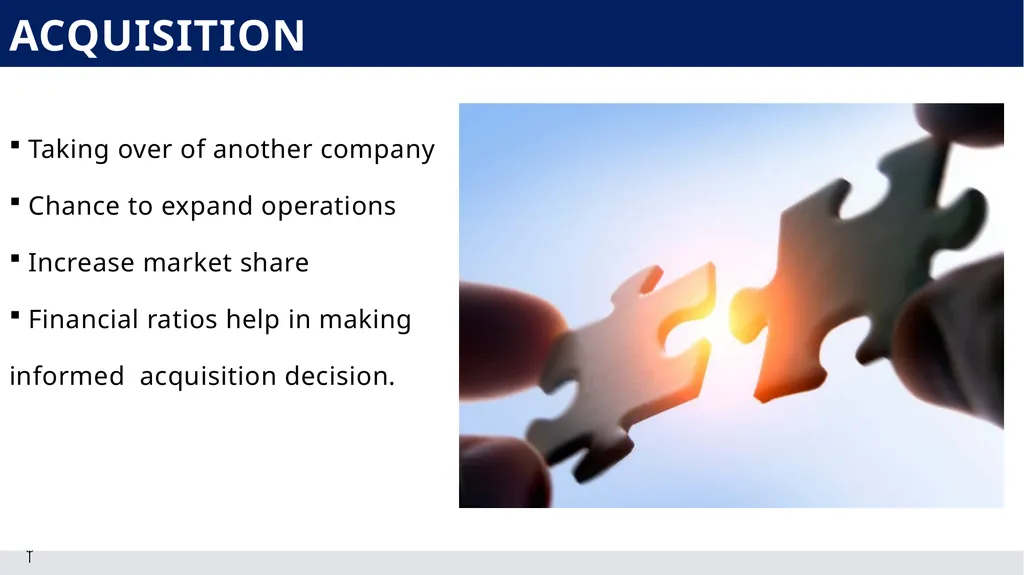 ACQUISITION

▪ Taking over of another company

▪ Chance to expand operations

▪ Increase market share

▪ Financial ratios help in making informed  acquisition decision.

T